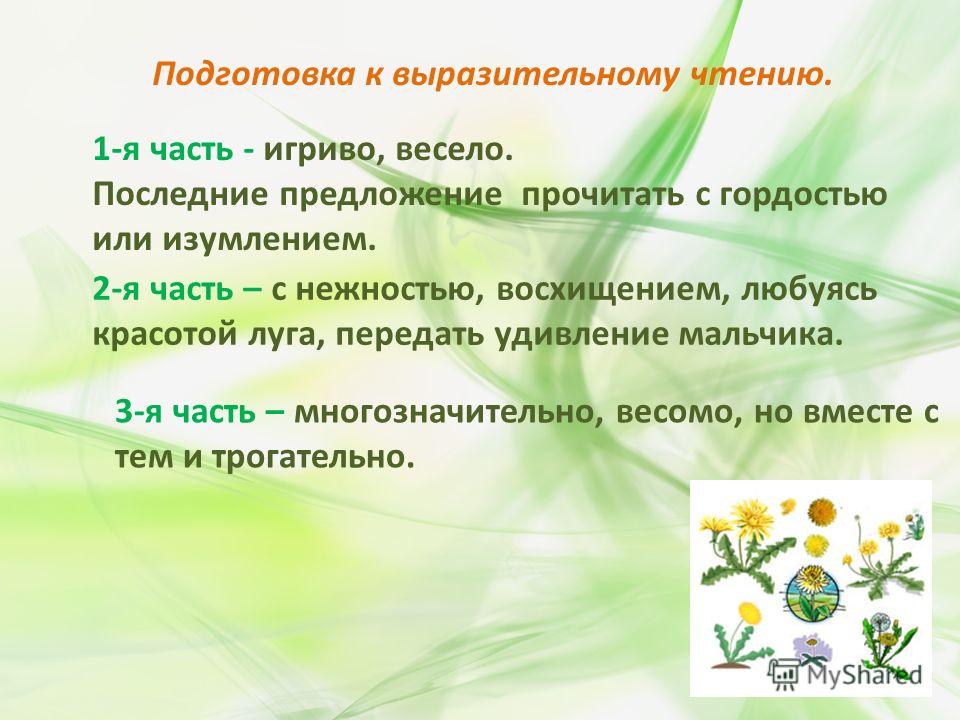 Подготовка к выразительному чтению.

1-я часть - игриво, весело.
Последние предложение прочитать с гордостью или изумлением.

2-я часть – с нежностью, восхищением, любуясь красотой луга, передать удивление мальчика.

3-я часть – многозначительно, весомо, но вместе с тем и трогательно.

MyShared